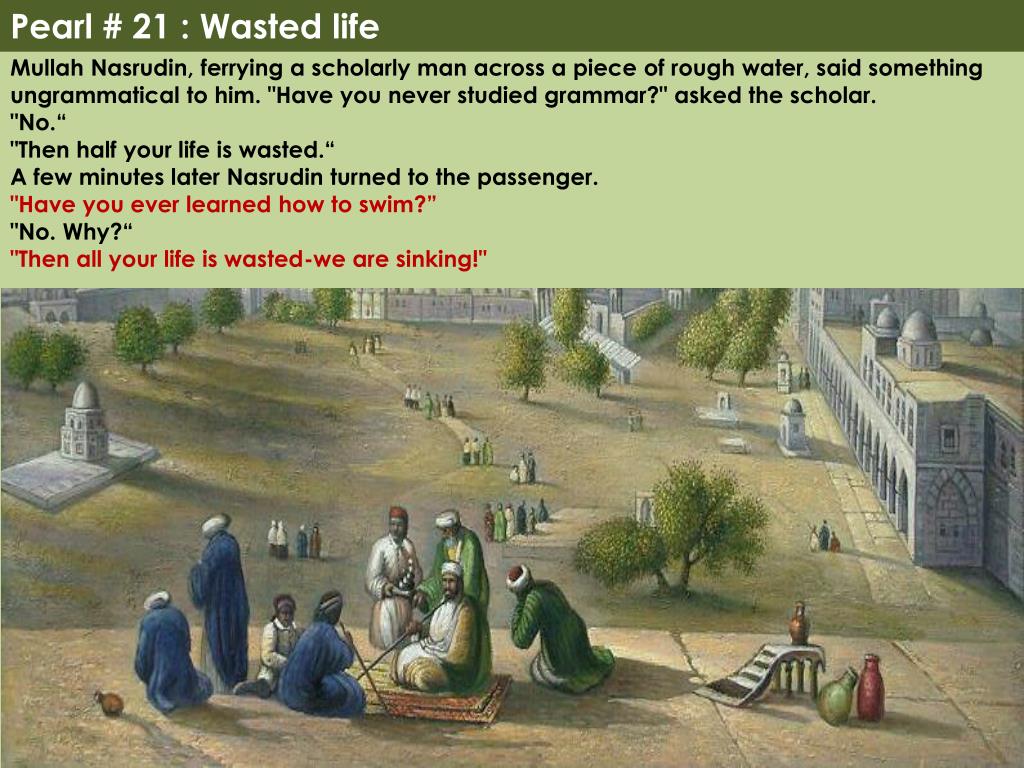 Pearl # 21 : Wasted life

Mullah Nasrudin, ferrying a scholarly man across a piece of rough water, said something ungrammatical to him. "Have you never studied grammar?" asked the scholar.
"No.“
"Then half your life is wasted.“
A few minutes later Nasrudin turned to the passenger.
"Have you ever learned how to swim?”
"No. Why?“
"Then all your life is wasted-we are sinking!"